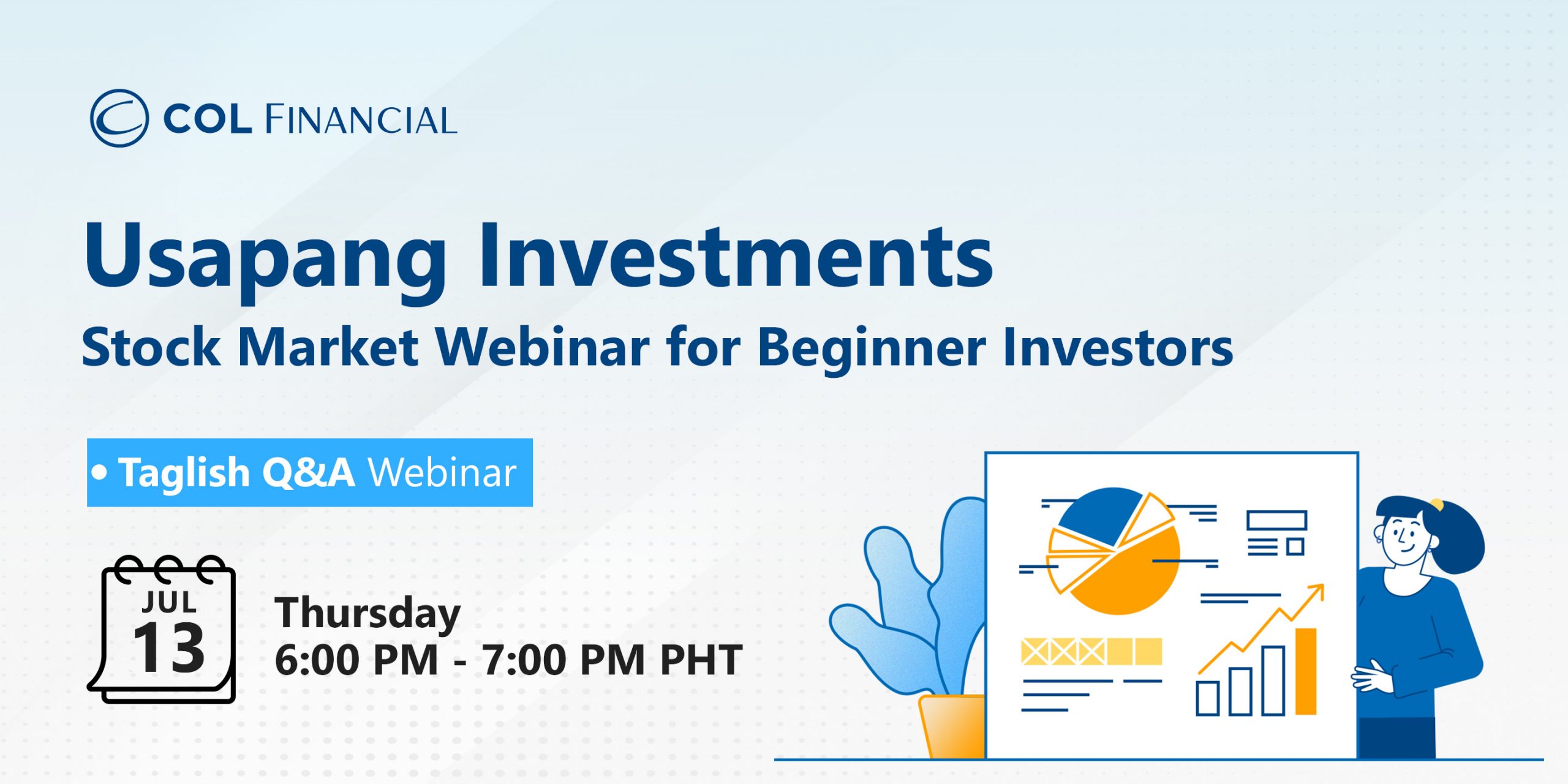 COL FINANCIAL

Usapang Investments

Stock Market Webinar for Beginner Investors

• Taglish Q&A Webinar

JUL
13

Thursday
6:00 PM - 7:00 PM PHT